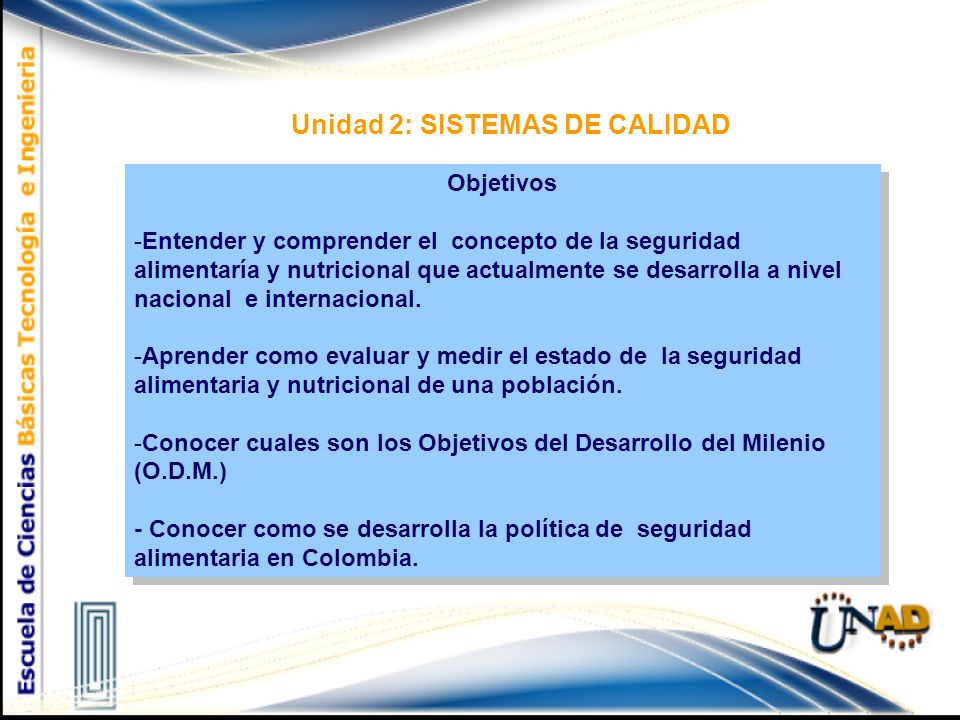 Escuela de Ciencias Básicas Tecnología e Ingeniería

Unidad 2: SISTEMAS DE CALIDAD

Objetivos

-Entender y comprender el concepto de la seguridad alimentaría y nutricional que actualmente se desarrolla a nivel nacional e internacional.

-Aprender como evaluar y medir el estado de la seguridad alimentaria y nutricional de una población.

-Conocer cuales son los Objetivos del Desarrollo del Milenio (O.D.M.)

- Conocer como se desarrolla la política de seguridad alimentaria en Colombia.

UNAD